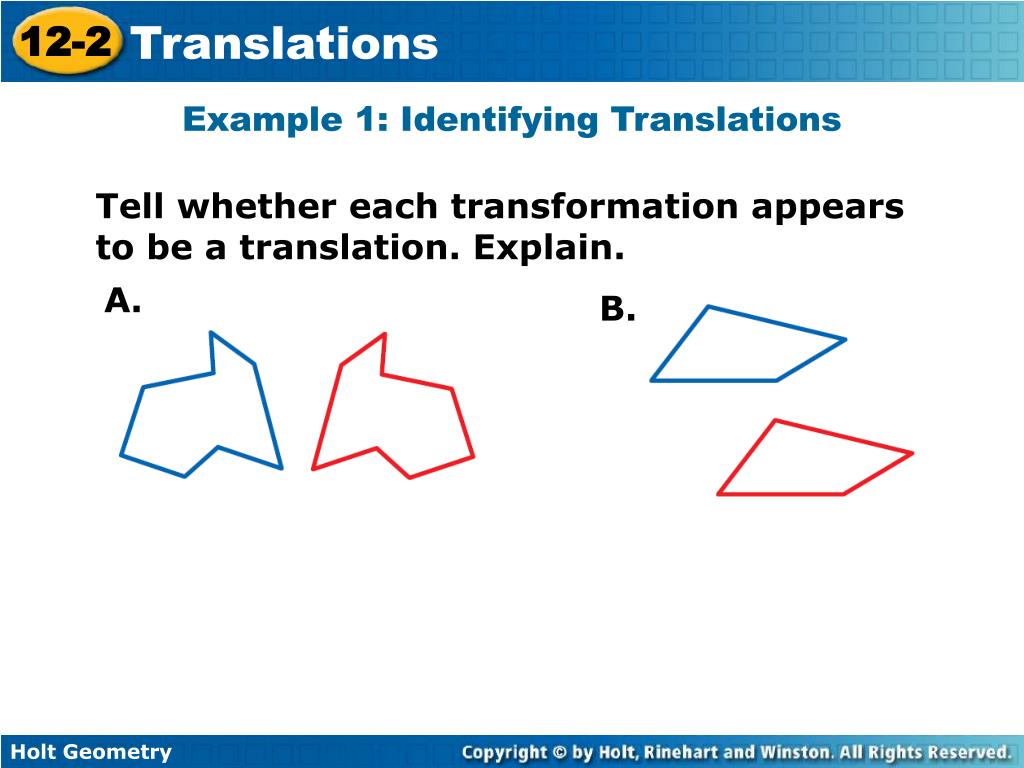 12-2 Translations

Example 1: Identifying Translations

Tell whether each transformation appears to be a translation. Explain.

A.

B.

Holt Geometry

Copyright © by Holt, Rinehart and Winston. All Rights Reserved.